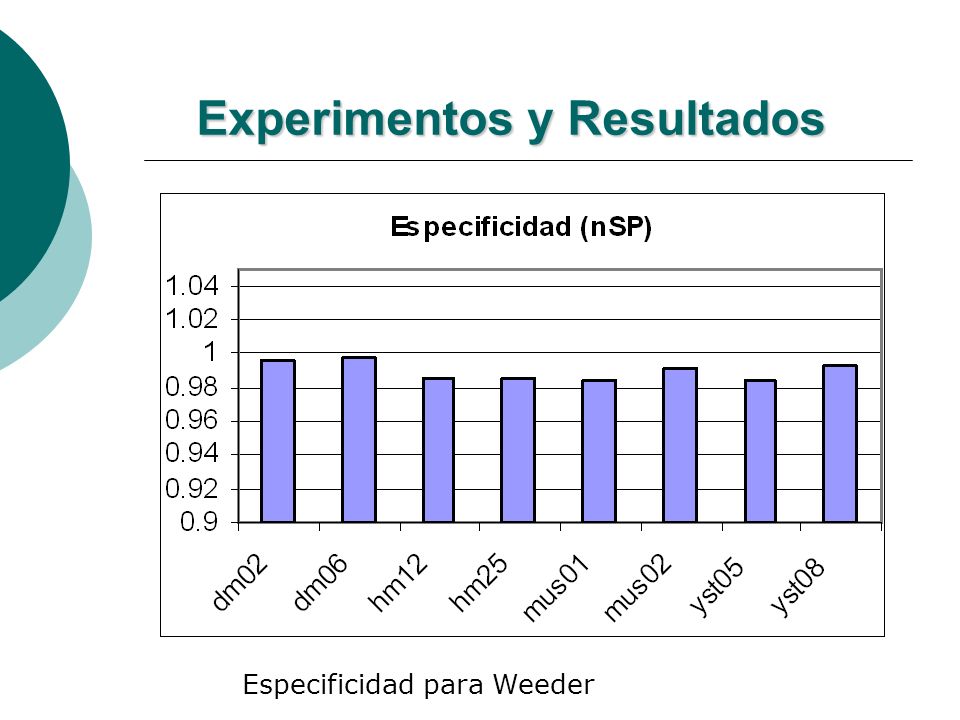 Experimentos y Resultados

Especificidad (nSP)

1.04
1.02
1
0.98
0.96
0.94
0.92
0.9

dm02
dm06
hm12
hm25
mus01
mus02
yst05
yst08

Especificidad para Weeder